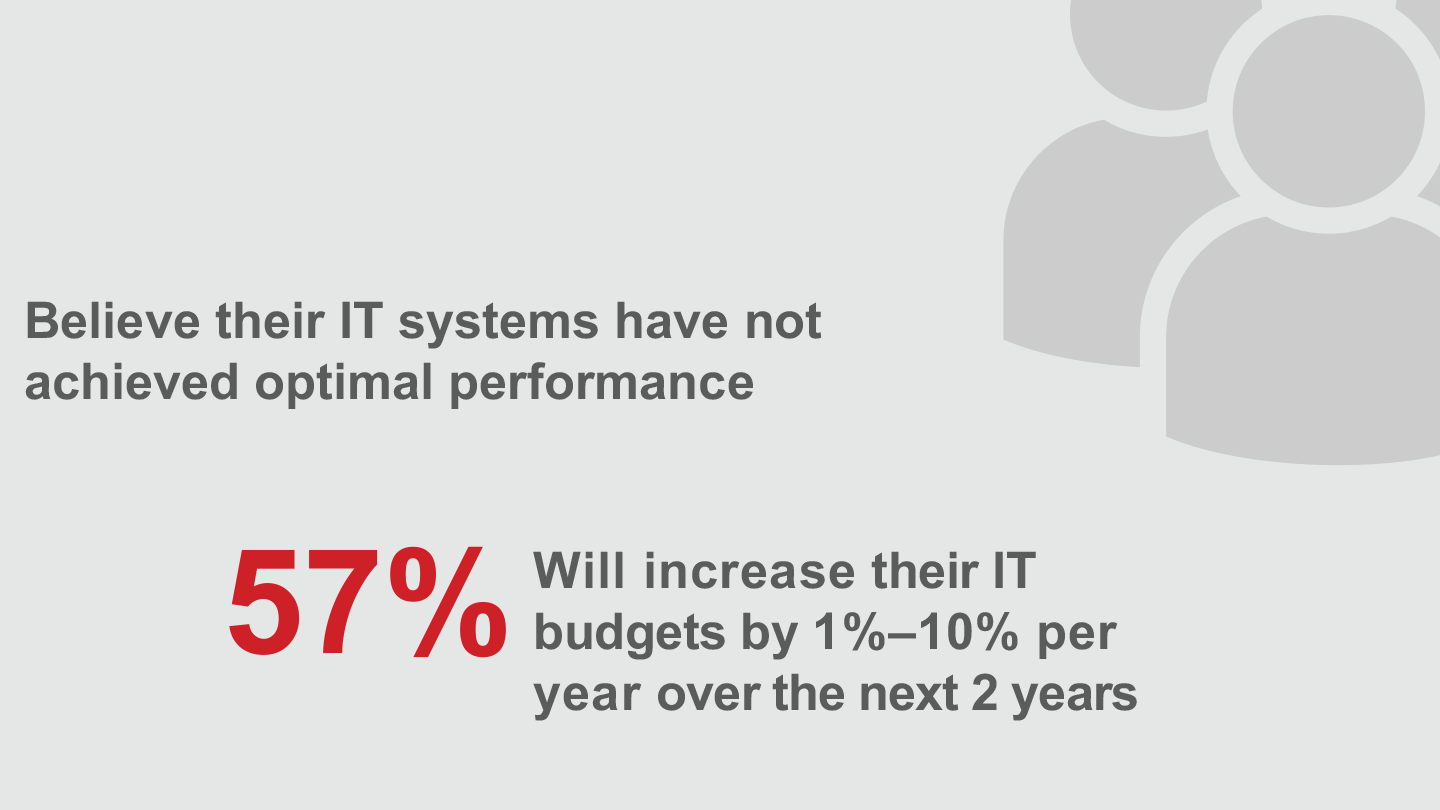 Believe their IT systems have not achieved optimal performance

57%

Will increase their IT budgets by 1%–10% per year over the next 2 years